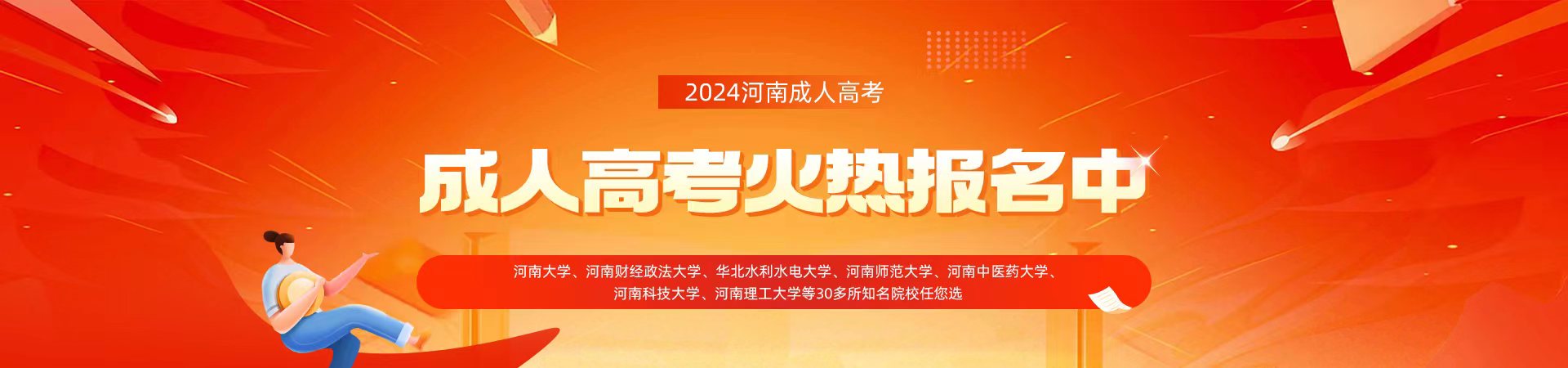 2024河南成人高考

成人高考火热报名中

河南大学、河南财经政法大学、华北水利水电大学、河南师范大学、河南中医药大学、河南科技大学、河南理工大学等30多所知名院校任您选